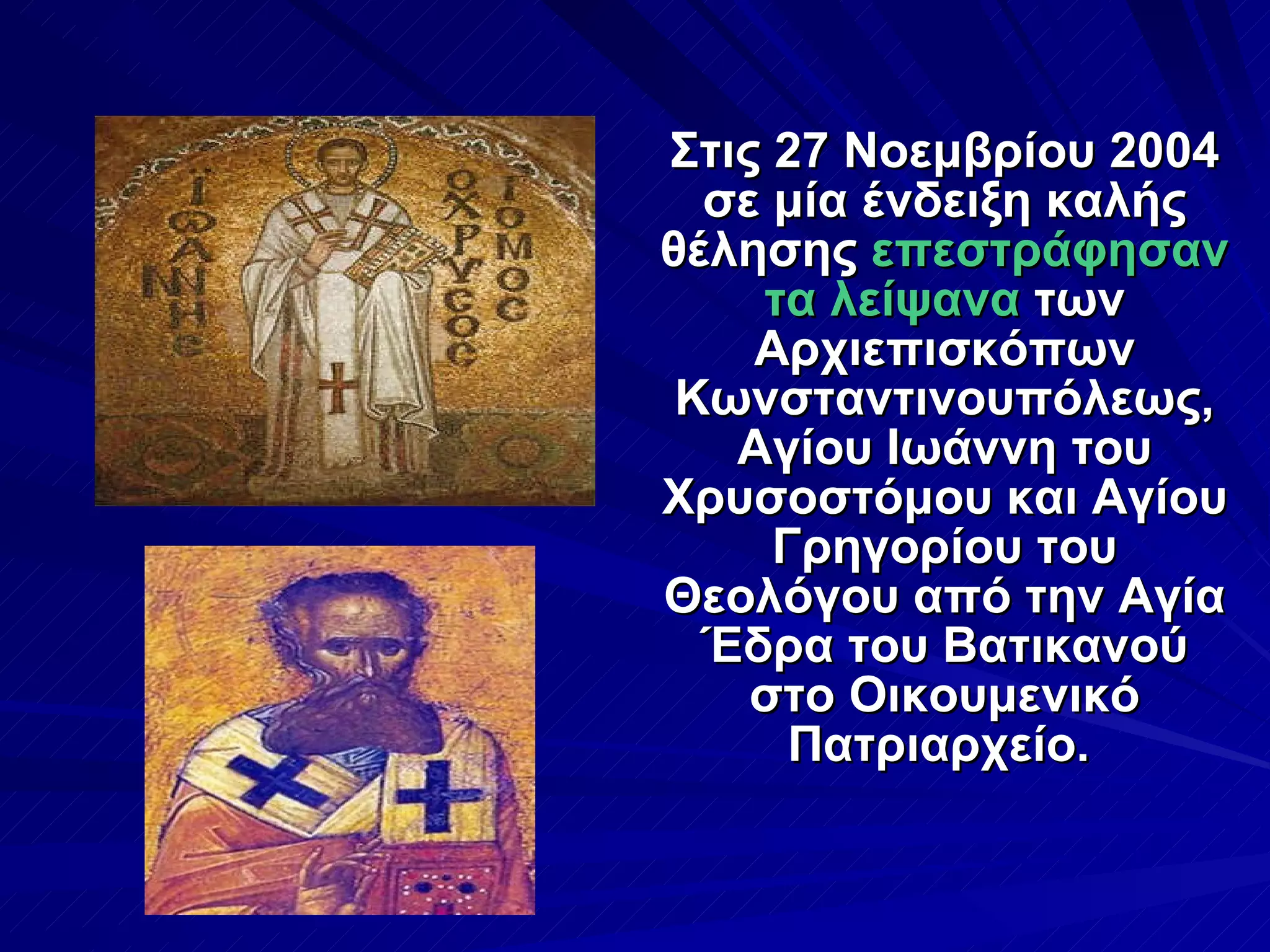 ΙΩΑΝΝΗΣ Ο ΧΡΥΣΟΣΤΟΜΟΣ

Στις 27 Νοεμβρίου 2004 σε μία ένδειξη καλής θέλησης επεστράφησαν τα λείψανα των Αρχιεπισκόπων Κωνσταντινουπόλεως, Αγίου Ιωάννη του Χρυσοστόμου και Αγίου Γρηγορίου του Θεολόγου από την Αγία Έδρα του Βατικανού στο Οικουμενικό Πατριαρχείο.